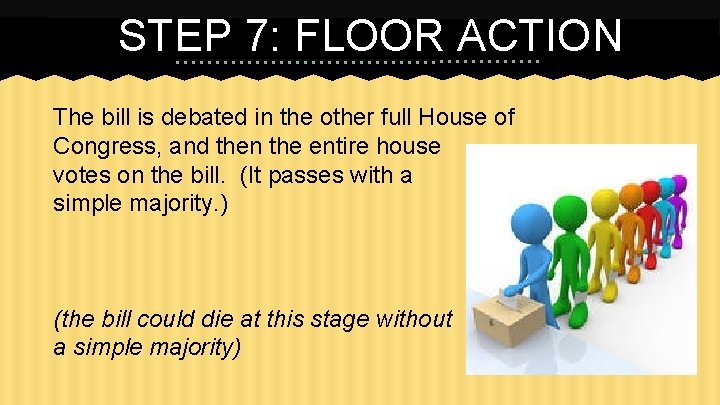 STEP 7: FLOOR ACTION

The bill is debated in the other full House of Congress, and then the entire house votes on the bill. (It passes with a simple majority.)

(the bill could die at this stage without a simple majority)